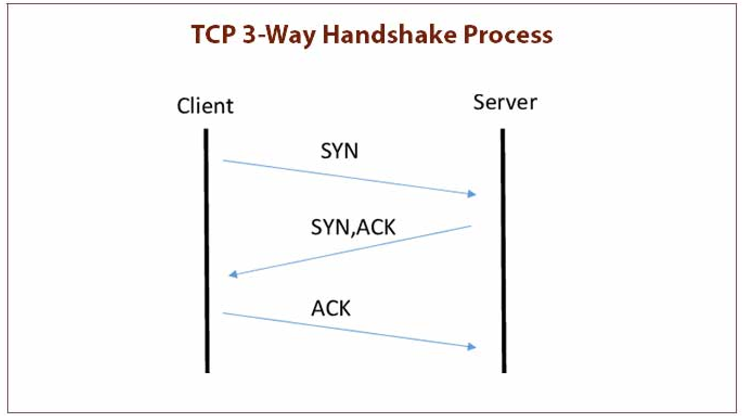 TCP 3-Way Handshake Process

Client

Server

SYN

SYN,ACK

ACK